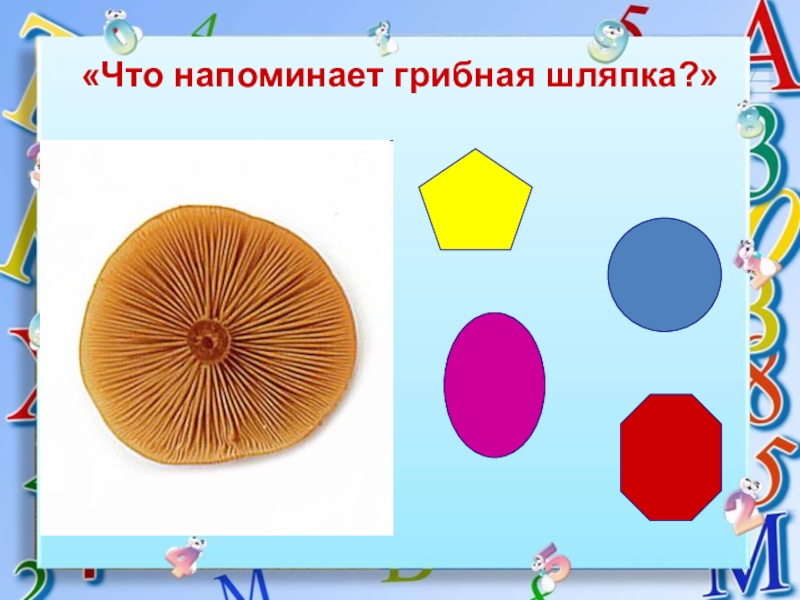 «Что напоминает грибная шляпка?»